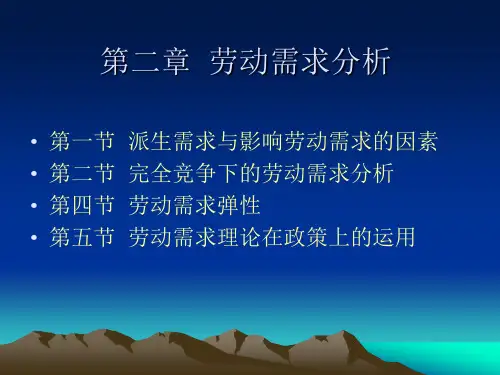 第二章 劳动需求分析

• 第一节 派生需求与影响劳动需求的因素
• 第二节 完全竞争下的劳动需求分析
• 第四节 劳动需求弹性
• 第五节 劳动需求理论在政策上的运用